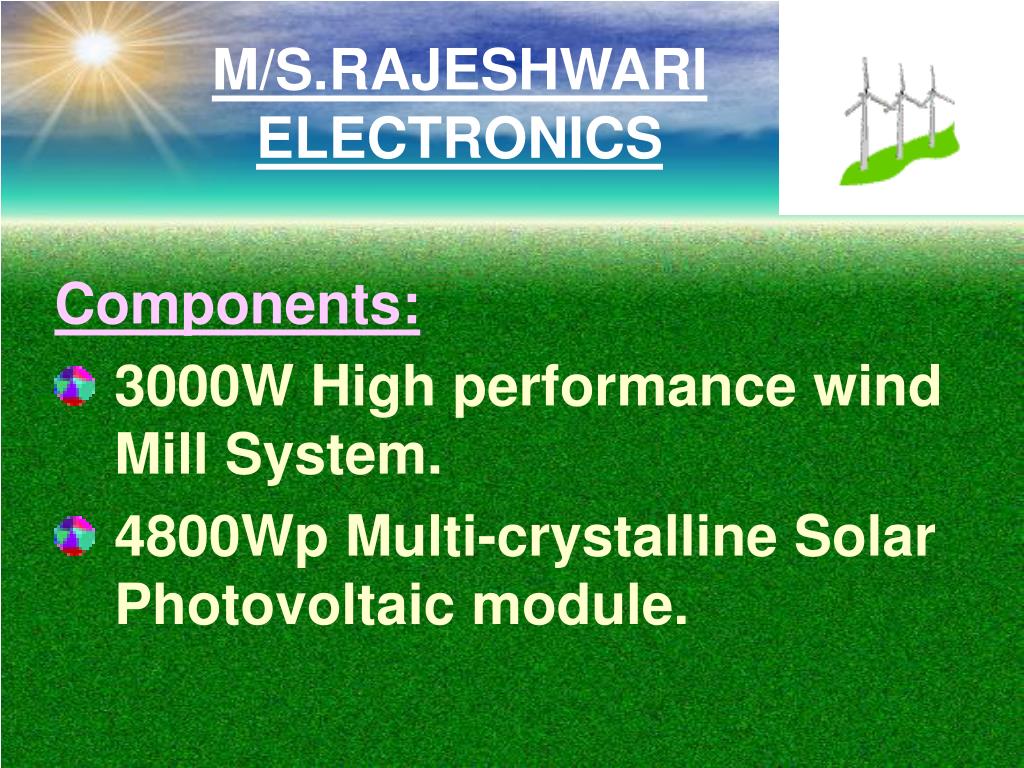 M/S.RAJESHWARI ELECTRONICS

Components:

3000W High performance wind Mill System.

4800Wp Multi-crystalline Solar Photovoltaic module.